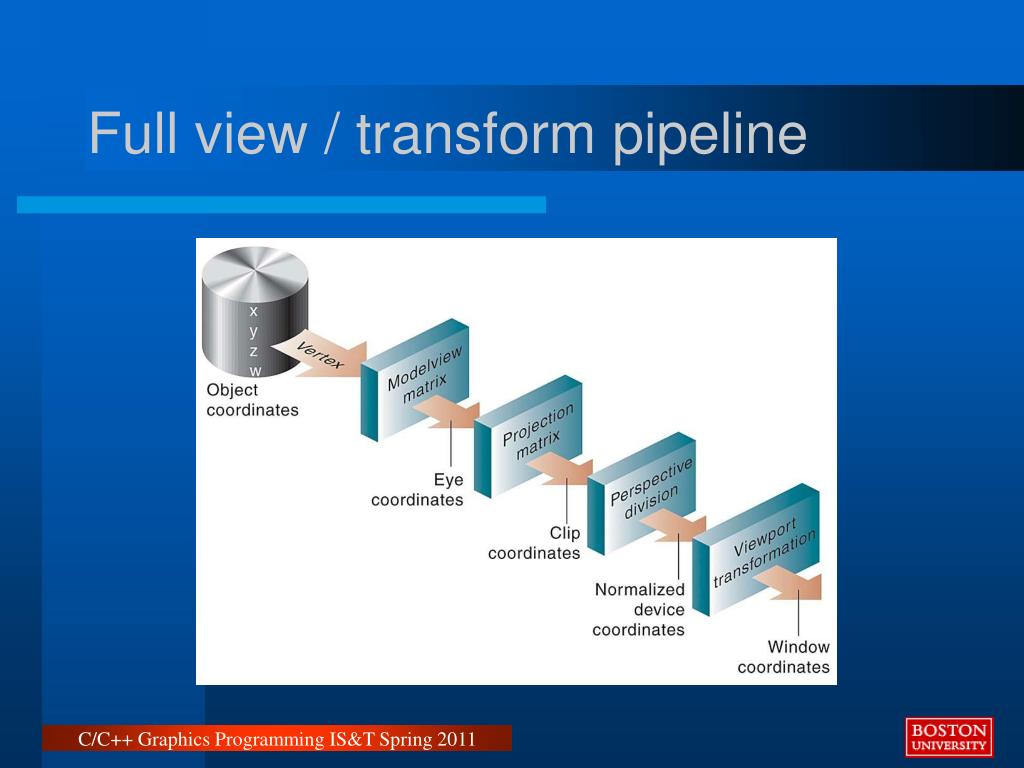 Full view / transform pipeline

x
y
z
w

Vertex

Object coordinates

Modelview matrix

Eye coordinates

Projection matrix

Clip coordinates

Perspective division

Normalized device coordinates

Viewport transformation

Window coordinates

C/C++ Graphics Programming IS&T Spring 2011

BOSTON UNIVERSITY